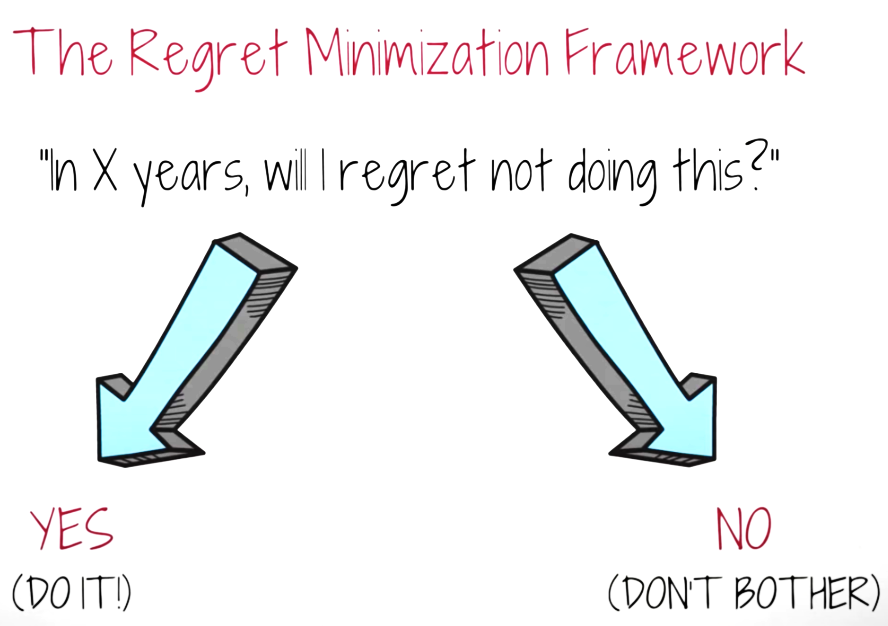 The Regret Minimization Framework

"In X years, will I regret not doing this?"

YES
(DO IT!)

NO
(DON'T BOTHER)